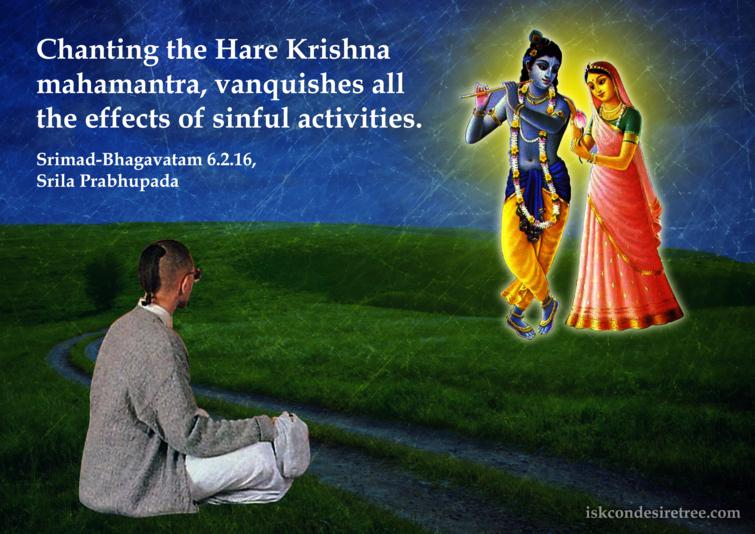 Chanting the Hare Krishna mahamantra, vanquishes all the effects of sinful activities.

Srimad-Bhagavatam 6.2.16,
Srila Prabhupada

iskcondesiretree.com